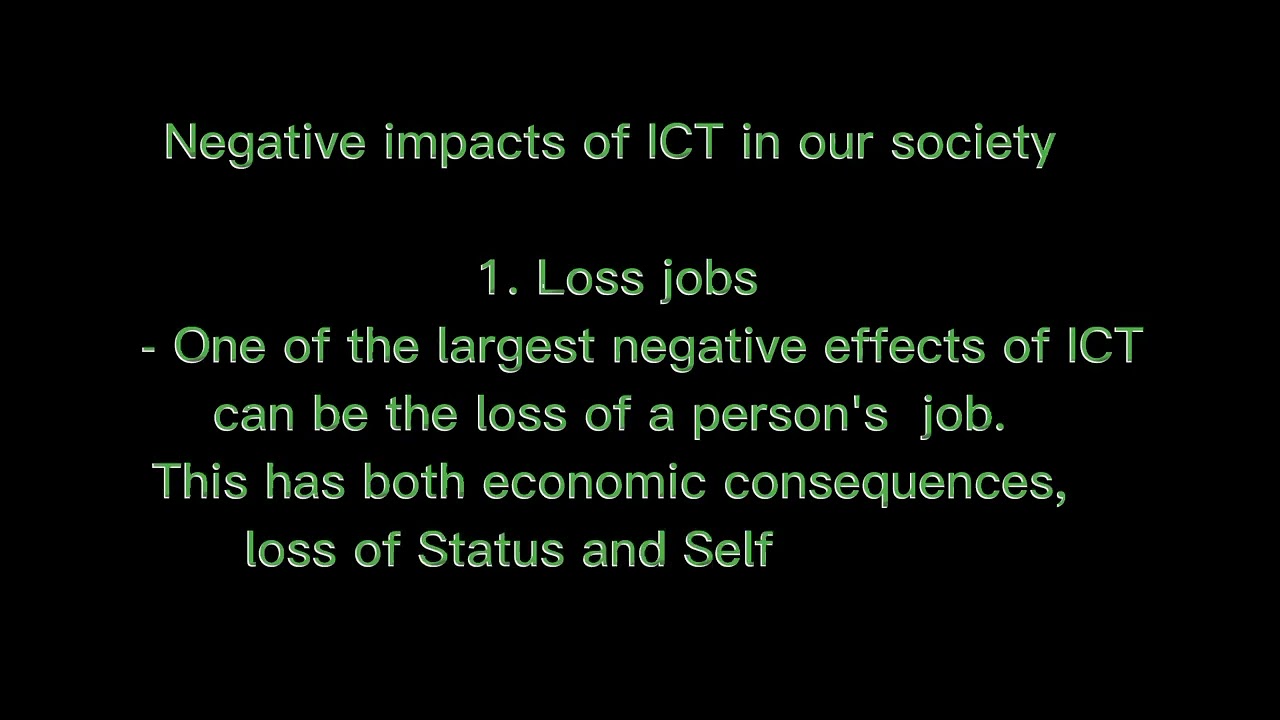 Negative impacts of ICT in our society

1. Loss jobs

- One of the largest negative effects of ICT can be the loss of a person's job. This has both economic consequences, loss of Status and Self